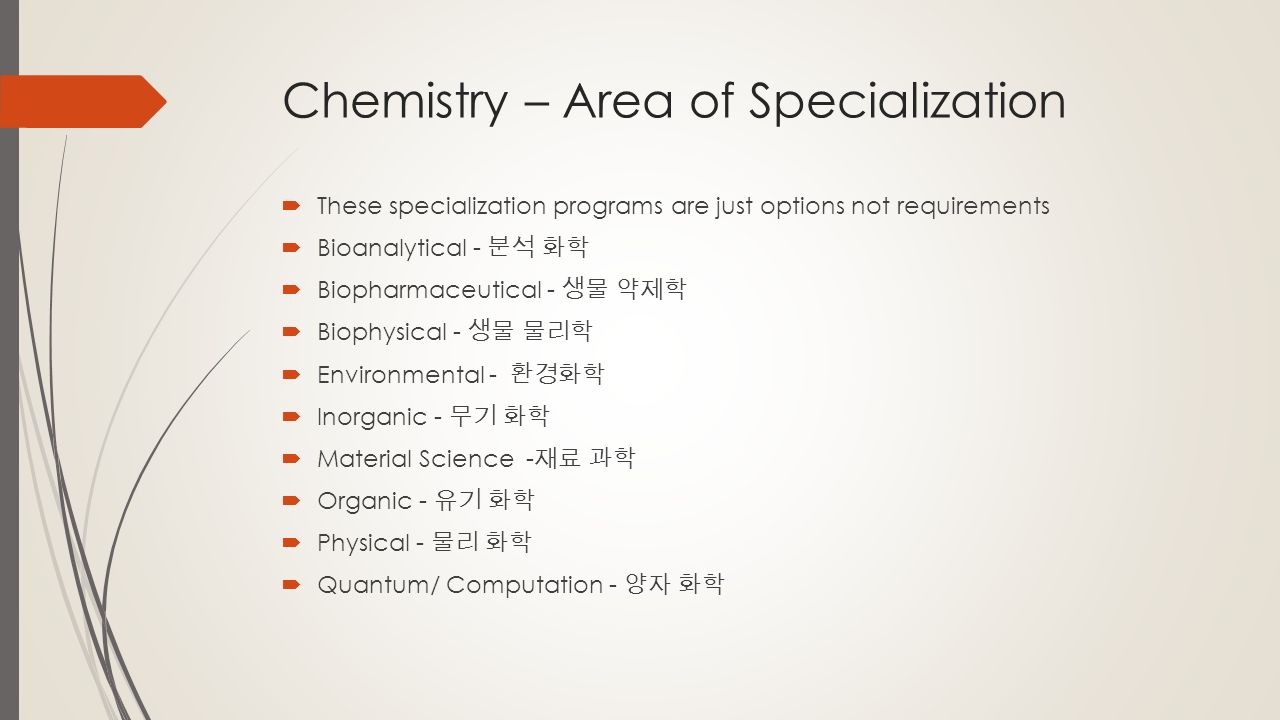 Chemistry – Area of Specialization

These specialization programs are just options not requirements

Bioanalytical - 분석 화학

Biopharmaceutical - 생물 약제학

Biophysical - 생물 물리학

Environmental - 환경화학

Inorganic - 무기 화학

Material Science -재료 과학

Organic - 유기 화학

Physical - 물리 화학

Quantum/ Computation - 양자 화학